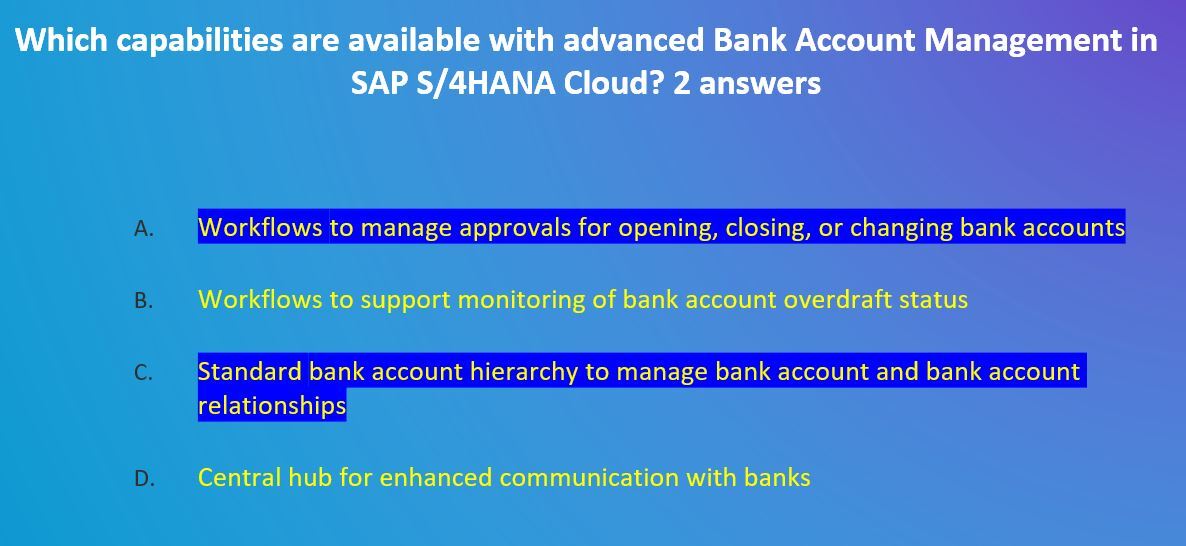 Which capabilities are available with advanced Bank Account Management in SAP S/4HANA Cloud? 2 answers

A. Workflows to manage approvals for opening, closing, or changing bank accounts

B. Workflows to support monitoring of bank account overdraft status

C. Standard bank account hierarchy to manage bank account and bank account relationships

D. Central hub for enhanced communication with banks